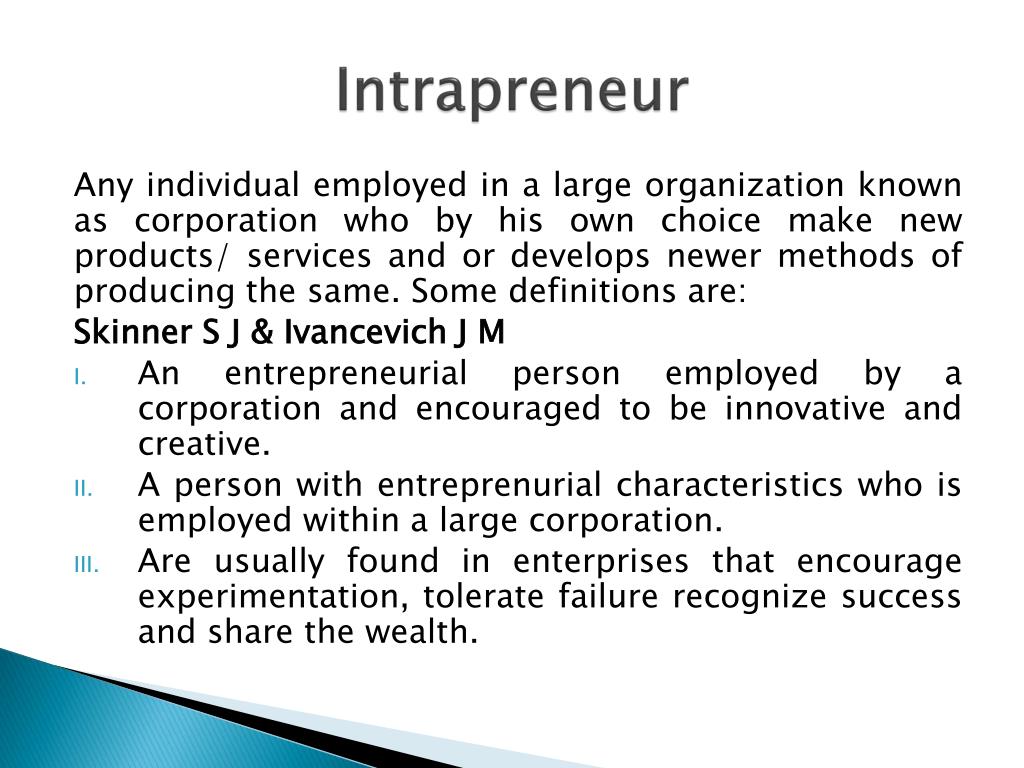 Intrapreneur

Any individual employed in a large organization known as corporation who by his own choice make new products/ services and or develops newer methods of producing the same. Some definitions are:

Skinner S J & Ivancevich J M

I. An entrepreneurial person employed by a corporation and encouraged to be innovative and creative.

II. A person with entreprenurial characteristics who is employed within a large corporation.

III. Are usually found in enterprises that encourage experimentation, tolerate failure recognize success and share the wealth.